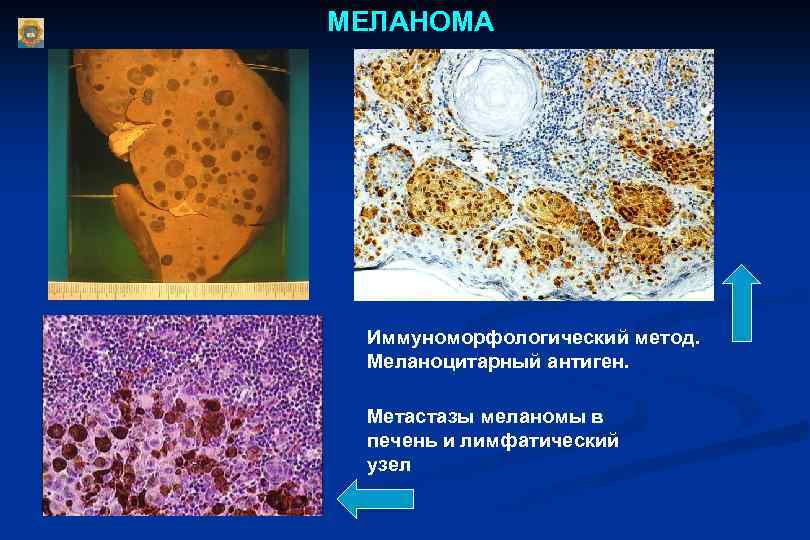 МЕЛАНОМА

Иммуноморфологический метод. Меланоцитарный антиген.

Метастазы меланомы в печень и лимфатический узел